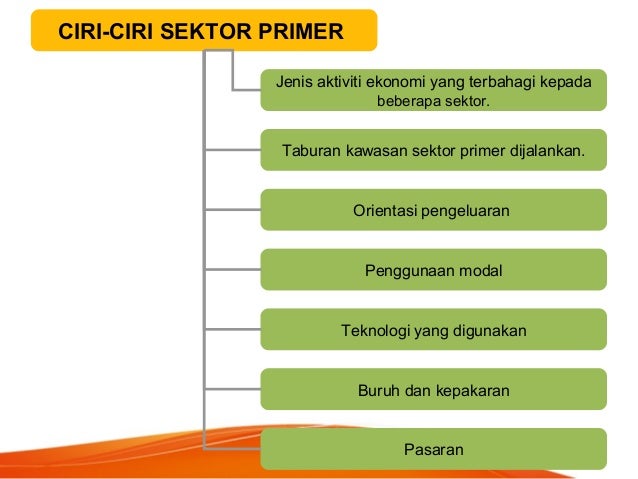 CIRI-CIRI SEKTOR PRIMER

Jenis aktiviti ekonomi yang terbahagi kepada beberapa sektor.

Taburan kawasan sektor primer dijalankan.

Orientasi pengeluaran

Penggunaan modal

Teknologi yang digunakan

Buruh dan kepakaran

Pasaran